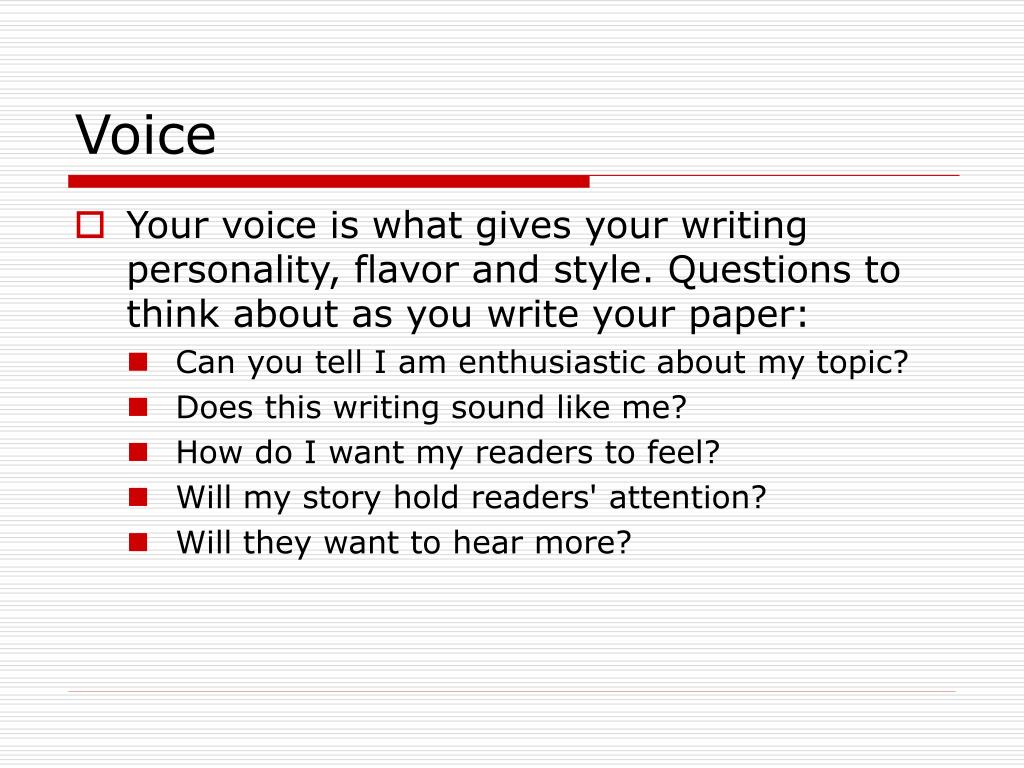 Voice

Your voice is what gives your writing personality, flavor and style. Questions to think about as you write your paper:

Can you tell I am enthusiastic about my topic?

Does this writing sound like me?

How do I want my readers to feel?

Will my story hold readers' attention?

Will they want to hear more?